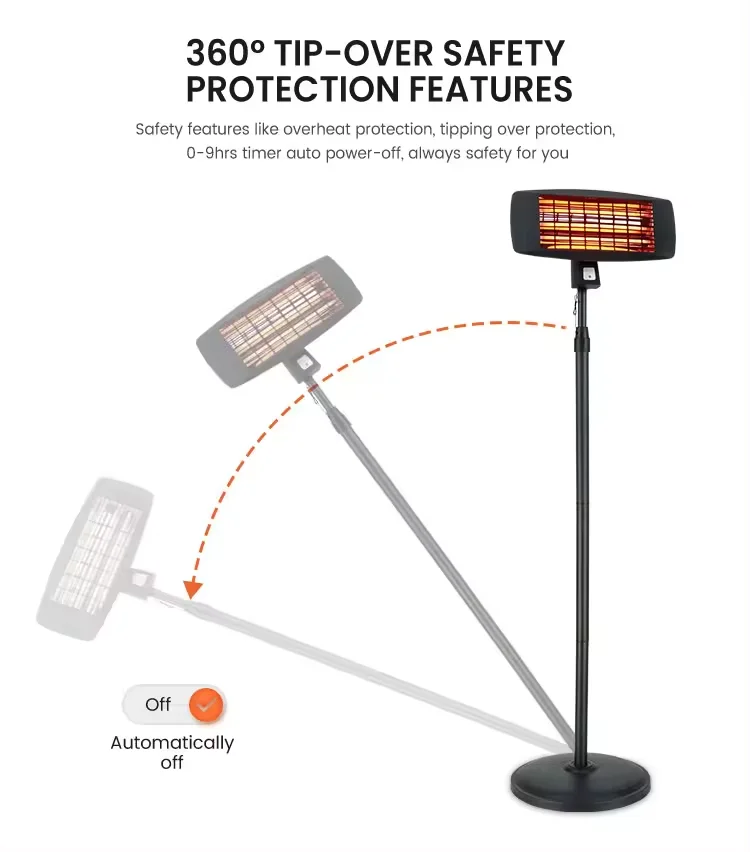 360º TIP-OVER SAFETY PROTECTION FEATURES

Safety features like overheat protection, tipping over protection, 0-9hrs timer auto power-off, always safety for you

Off

Automatically off